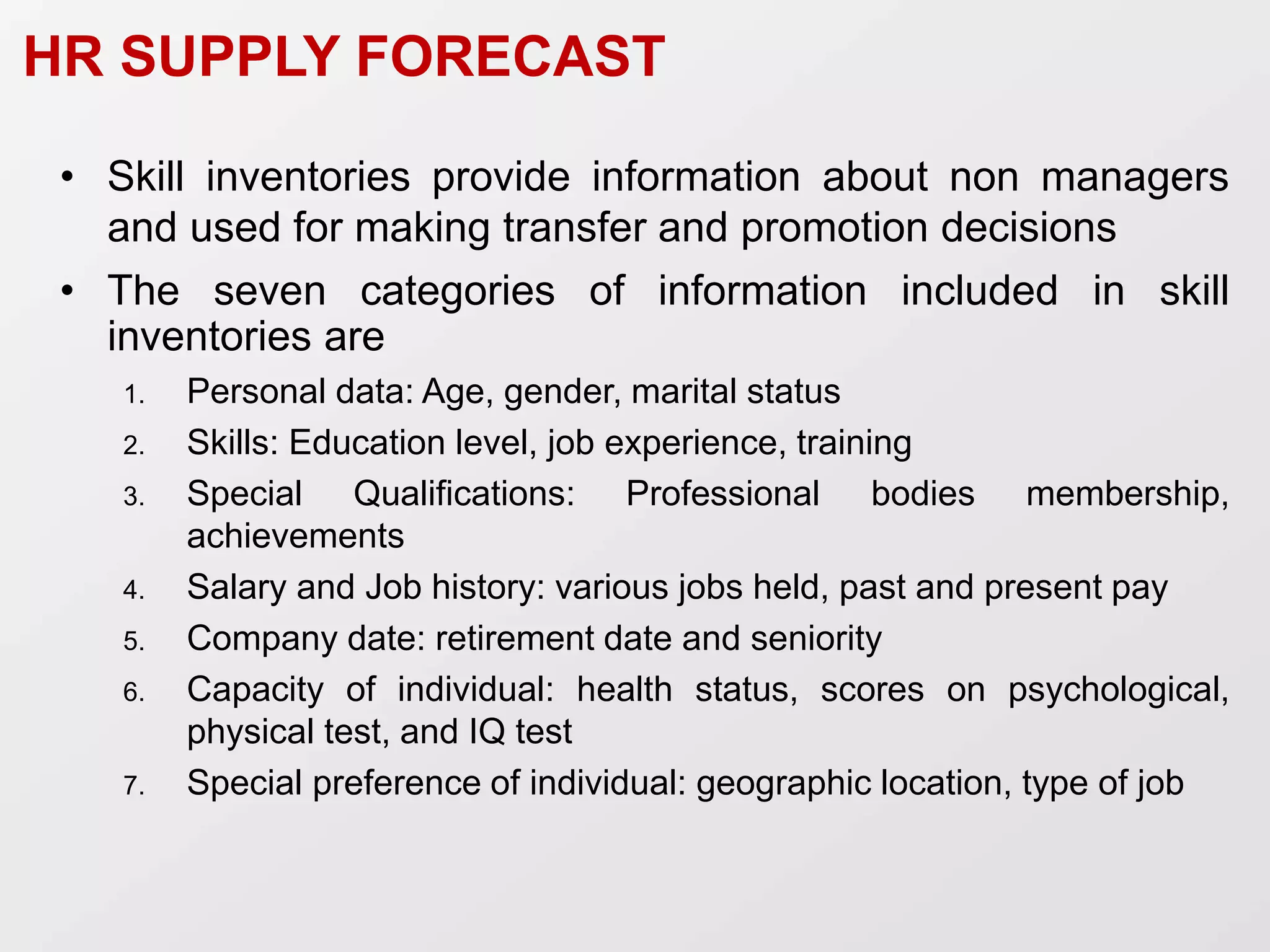 HR SUPPLY FORECAST

• Skill inventories provide information about non managers and used for making transfer and promotion decisions

• The seven categories of information included in skill inventories are

1. Personal data: Age, gender, marital status
2. Skills: Education level, job experience, training
3. Special Qualifications: Professional bodies membership, achievements
4. Salary and Job history: various jobs held, past and present pay
5. Company date: retirement date and seniority
6. Capacity of individual: health status, scores on psychological, physical test, and IQ test
7. Special preference of individual: geographic location, type of job